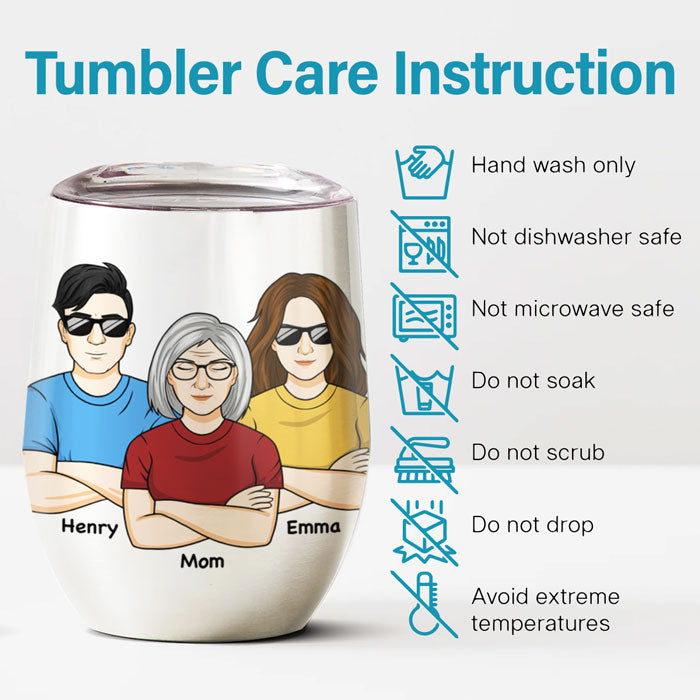 Tumbler Care Instruction

Henry
Mom
Emma

Hand wash only
Not dishwasher safe
Not microwave safe
Do not soak
Do not scrub
Do not drop
Avoid extreme temperatures